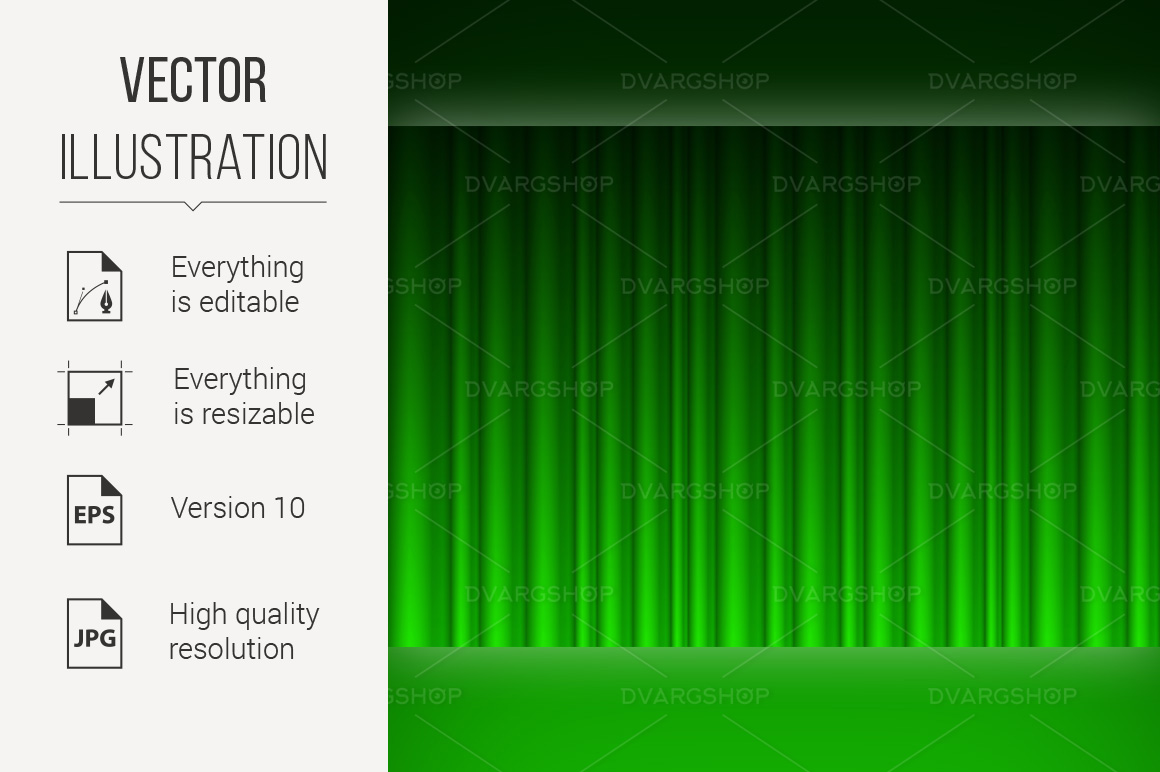 VECTOR
ILLUSTRATION

Everything is editable

Everything is resizable

EPS

Version 10

JPG

High quality resolution

DVARGSHOP